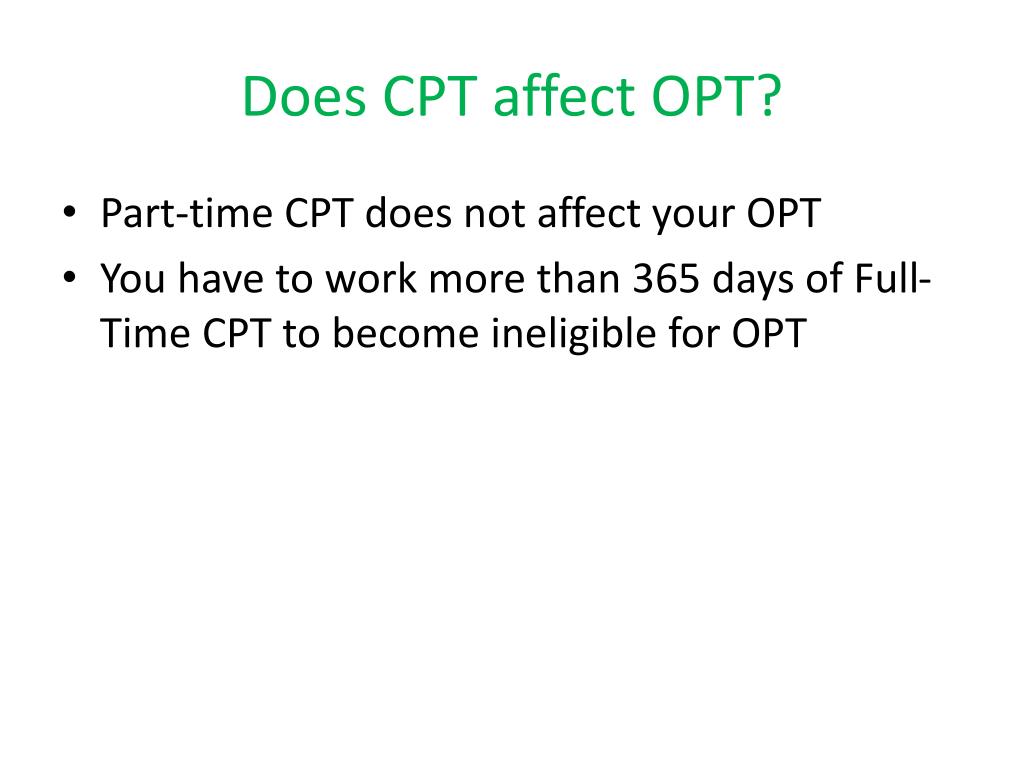 Does CPT affect OPT?

• Part-time CPT does not affect your OPT
• You have to work more than 365 days of Full-Time CPT to become ineligible for OPT